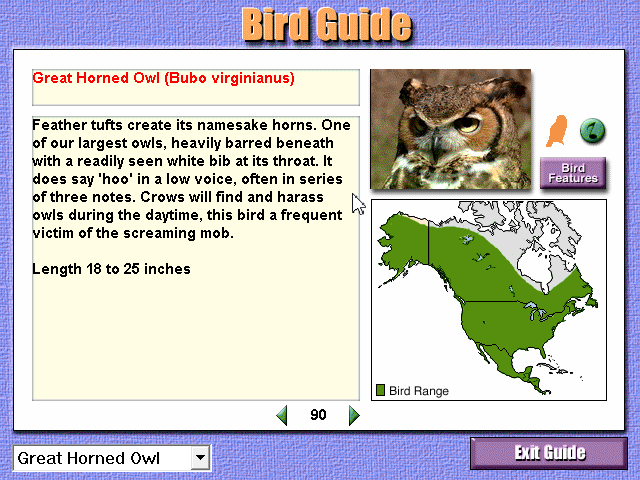 Bird Guide

Great Horned Owl (Bubo virginianus)

Feather tufts create its namesake horns. One of our largest owls, heavily barred beneath with a readily seen white bib at its throat. It does say 'hoo' in a low voice, often in series of three notes. Crows will find and harass owls during the daytime, this bird a frequent victim of the screaming mob.

Length 18 to 25 inches

Bird Features

Bird Range

90

Great Horned Owl

Exit Guide